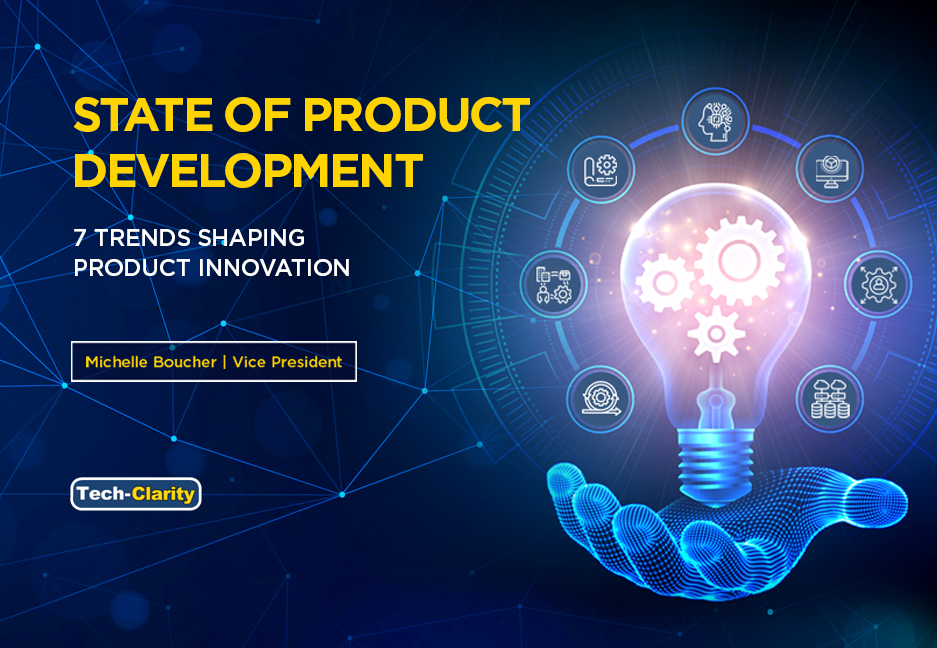 STATE OF PRODUCT DEVELOPMENT

7 TRENDS SHAPING PRODUCT INNOVATION

Michelle Boucher | Vice President

Tech-Clarity